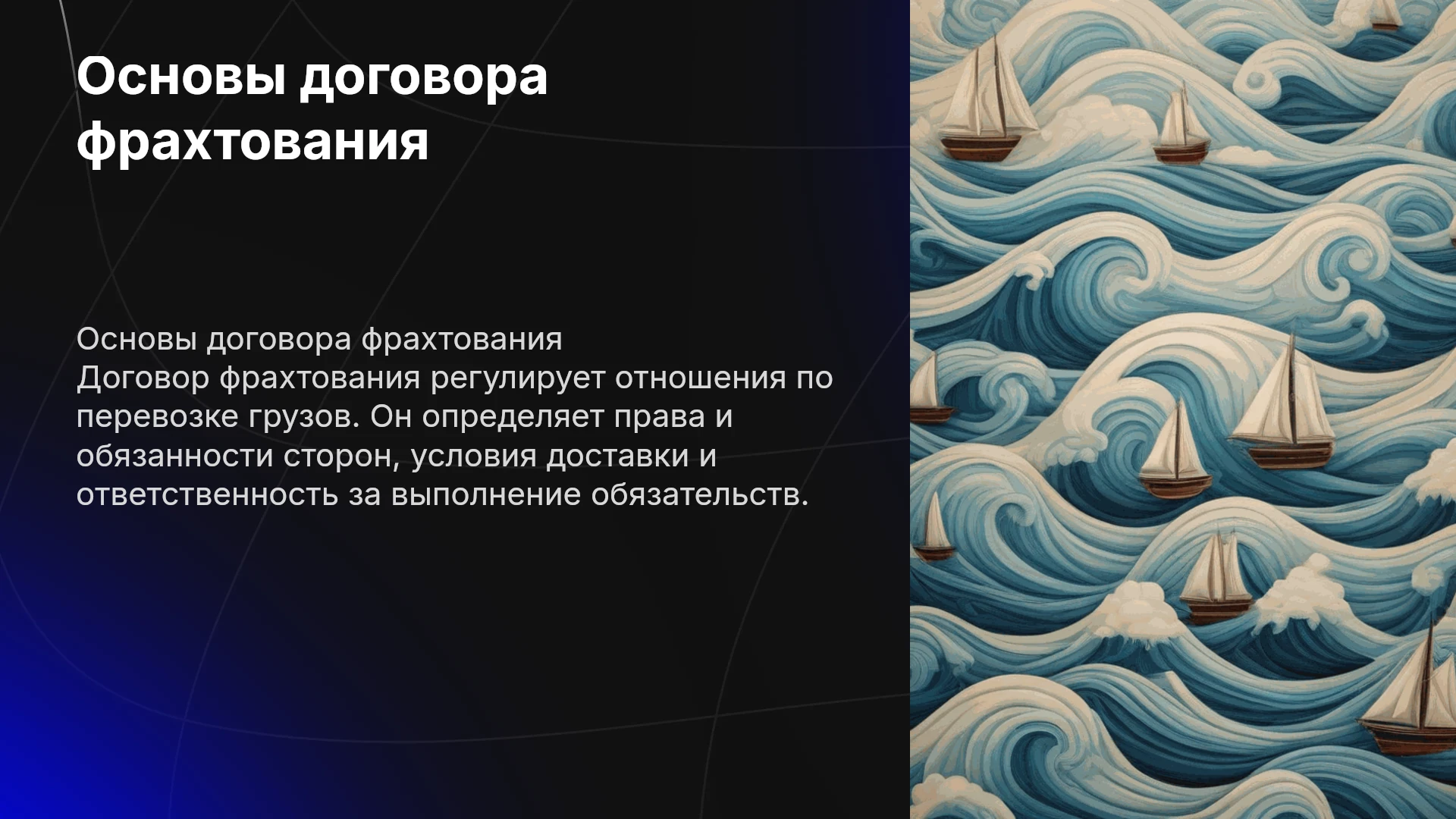 Основы договора фрахтования

Основы договора фрахтования

Договор фрахтования регулирует отношения по перевозке грузов. Он определяет права и обязанности сторон, условия доставки и ответственность за выполнение обязательств.